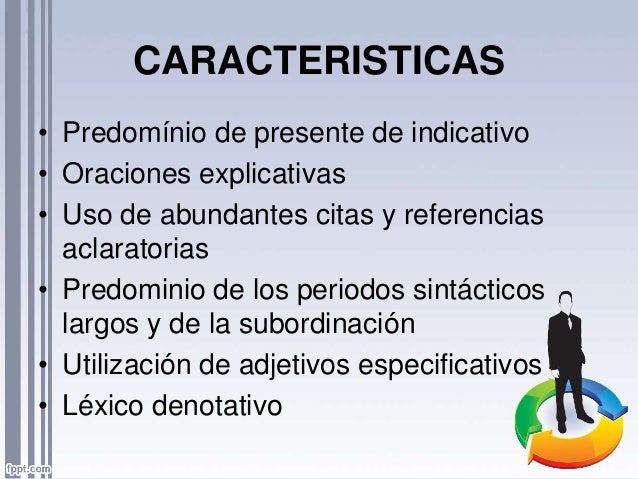 CARACTERISTICAS

• Predomínio de presente de indicativo
• Oraciones explicativas
• Uso de abundantes citas y referencias aclaratorias
• Predominio de los periodos sintácticos largos y de la subordinación
• Utilización de adjetivos especificativos
• Léxico denotativo

fppt.com